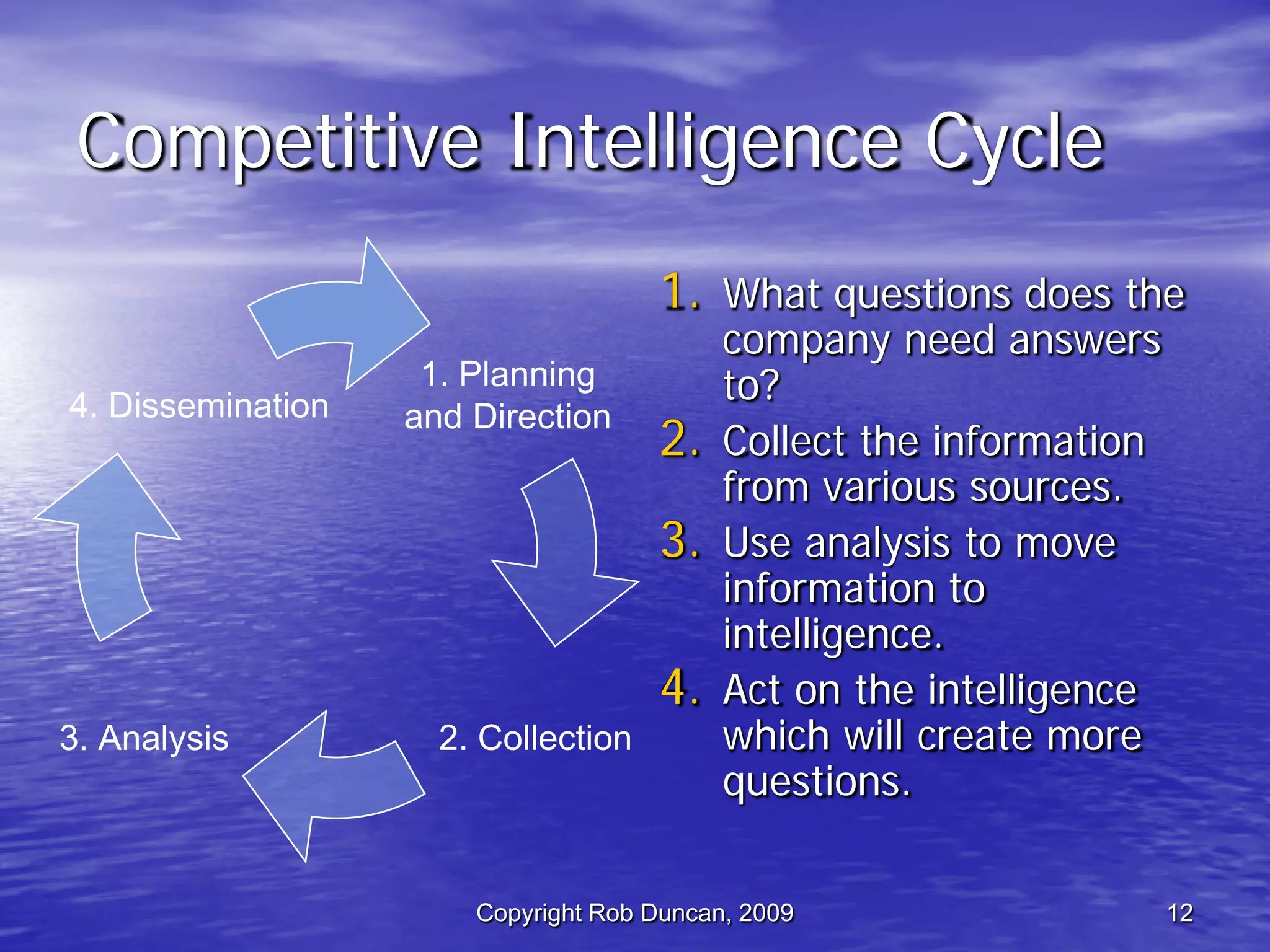 Competitive Intelligence Cycle

1. Planning and Direction

2. Collection

3. Analysis

4. Dissemination

1. What questions does the company need answers to?
2. Collect the information from various sources.
3. Use analysis to move information to intelligence.
4. Act on the intelligence which will create more questions.

Copyright Rob Duncan, 2009

12